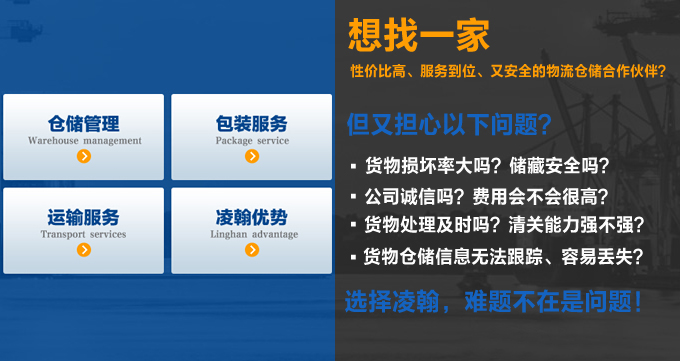 仓储管理
Warehouse management

包装服务
Package service

运输服务
Transport services

凌翰优势
Linghan advantage

想找一家

性价比高、服务到位、又安全的物流仓储合作伙伴？

但又担心以下问题？

▪ 货物损坏率大吗？储藏安全吗？
▪ 公司诚信吗？费用会不会很高？
▪ 货物处理及时吗？清关能力强不强？
▪ 货物仓储信息无法跟踪、容易丢失？

选择凌翰，难题不在是问题！